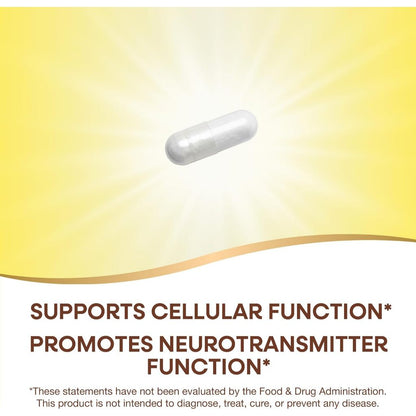 SUPPORTS CELLULAR FUNCTION*

PROMOTES NEUROTRANSMITTER FUNCTION*

*These statements have not been evaluated by the Food & Drug Administration. This product is not intended to diagnose, treat, cure, or prevent any disease.